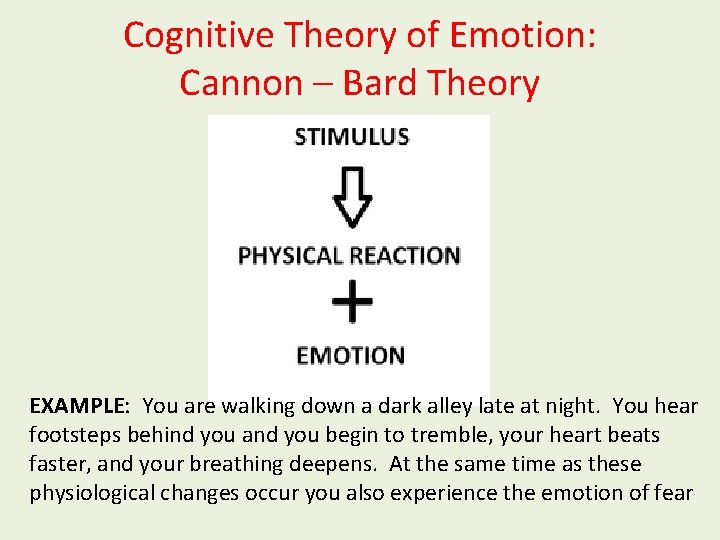 Cognitive Theory of Emotion:
Cannon – Bard Theory

STIMULUS

PHYSICAL REACTION

+

EMOTION

EXAMPLE: You are walking down a dark alley late at night. You hear footsteps behind you and you begin to tremble, your heart beats faster, and your breathing deepens. At the same time as these physiological changes occur you also experience the emotion of fear